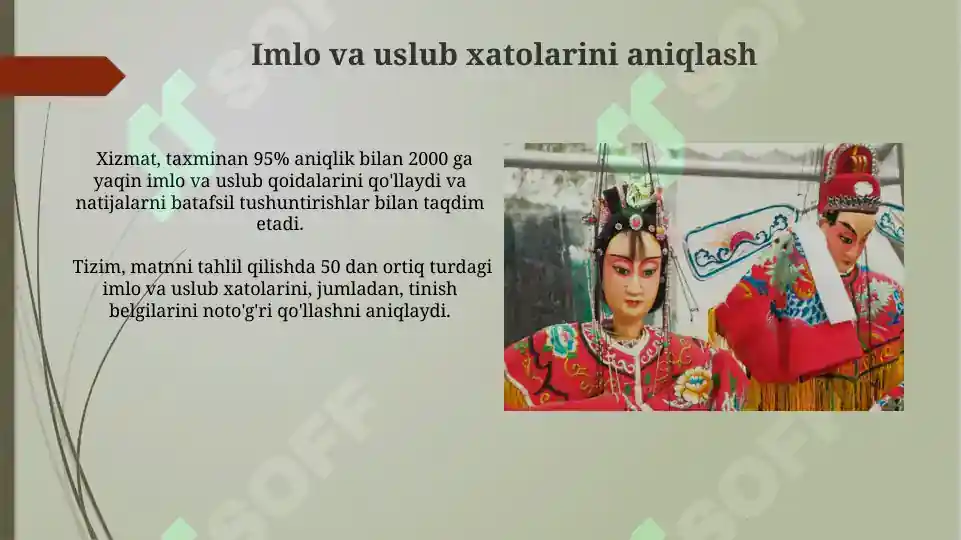 Imlo va uslub xatolarini aniqlash

Xizmat, taxminan 95% aniqlik bilan 2000 ga yaqin imlo va uslub qoidalarini qo'llaydi va natijalarni batafsil tushuntirishlar bilan taqdim etadi.

Tizim, matnni tahlil qilishda 50 dan ortiq turdagi imlo va uslub xatolarini, jumladan, tinish belgilarini noto'g'ri qo'llashni aniqlaydi.

SOFF SOFF SOFF SOFF